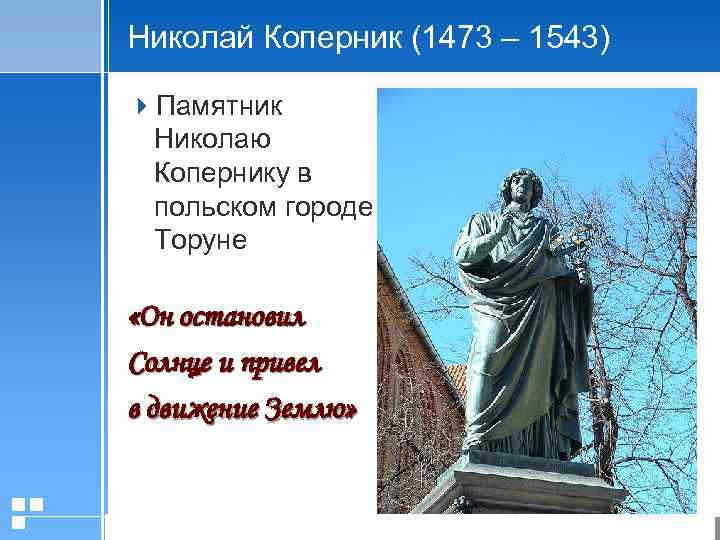 Николай Коперник (1473 – 1543)

Памятник Николаю Копернику в польском городе Торуне

«Он остановил Солнце и привел в движение Землю»